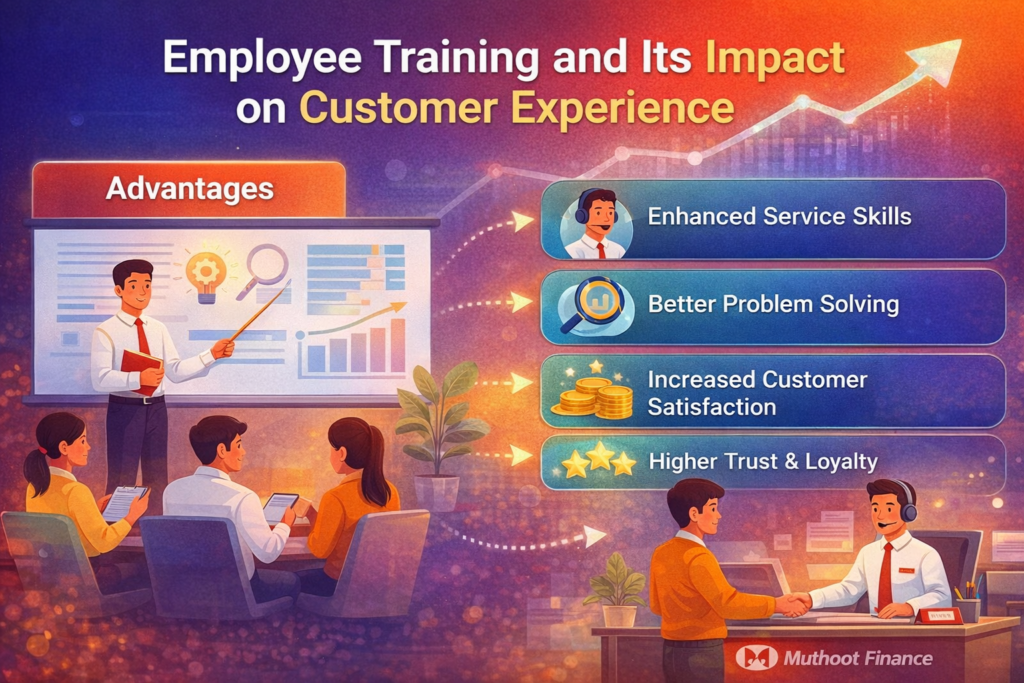 Employee Training and Its Impact on Customer Experience

Advantages

Enhanced Service Skills

Better Problem Solving

Increased Customer Satisfaction

Higher Trust & Loyalty

Muthoot Finance